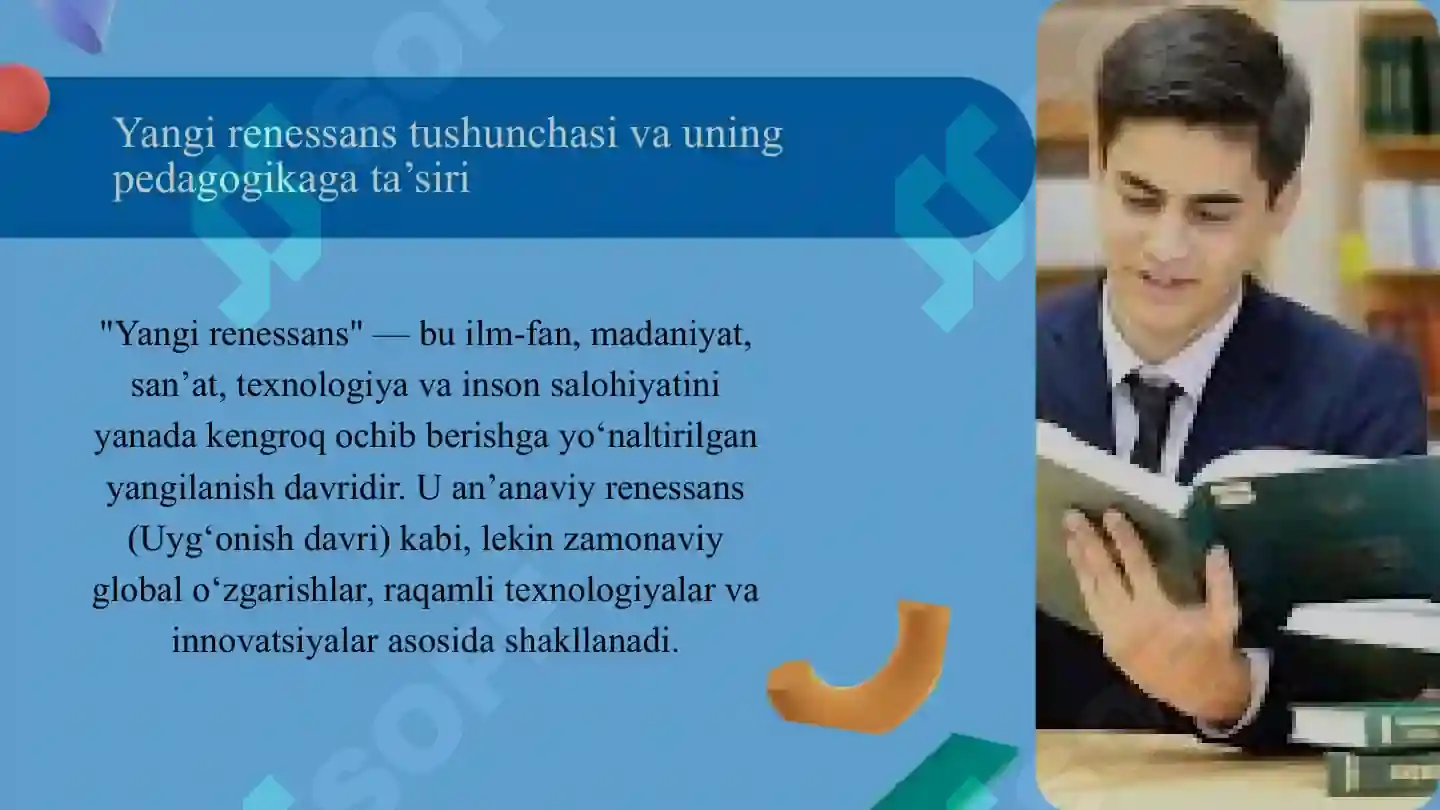 Yangi renessans tushunchasi va uning pedagogikaga ta’siri

"Yangi renessans" — bu ilm-fan, madaniyat, san’at, texnologiya va inson salohiyatini yanada kengroq ochib berishga yo‘naltirilgan yangilanish davridir. U an’anaviy renessans (Uyg‘onish davri) kabi, lekin zamonaviy global o‘zgarishlar, raqamli texnologiyalar va innovatsiyalar asosida shakllanadi.